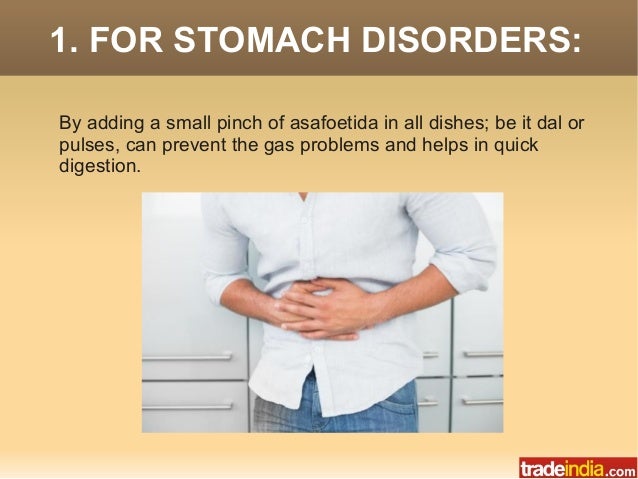 1. FOR STOMACH DISORDERS:

By adding a small pinch of asafoetida in all dishes; be it dal or pulses, can prevent the gas problems and helps in quick digestion.

tradeindia.com